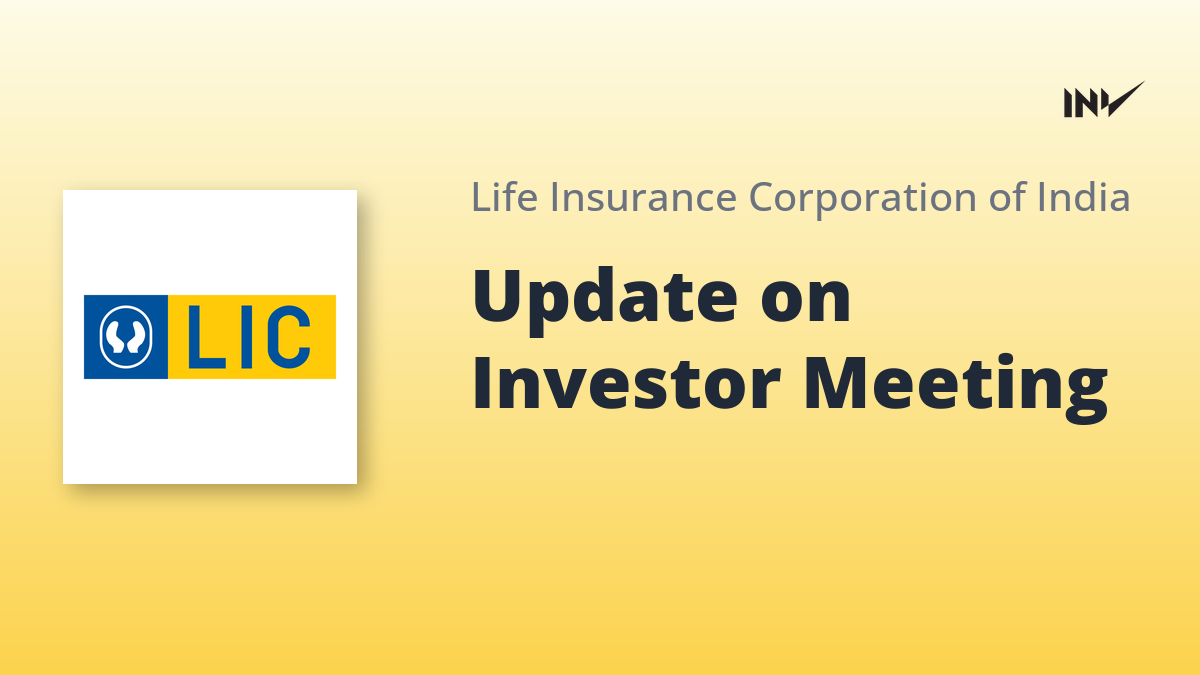 INV

LIC

Life Insurance Corporation of India

Update on Investor Meeting